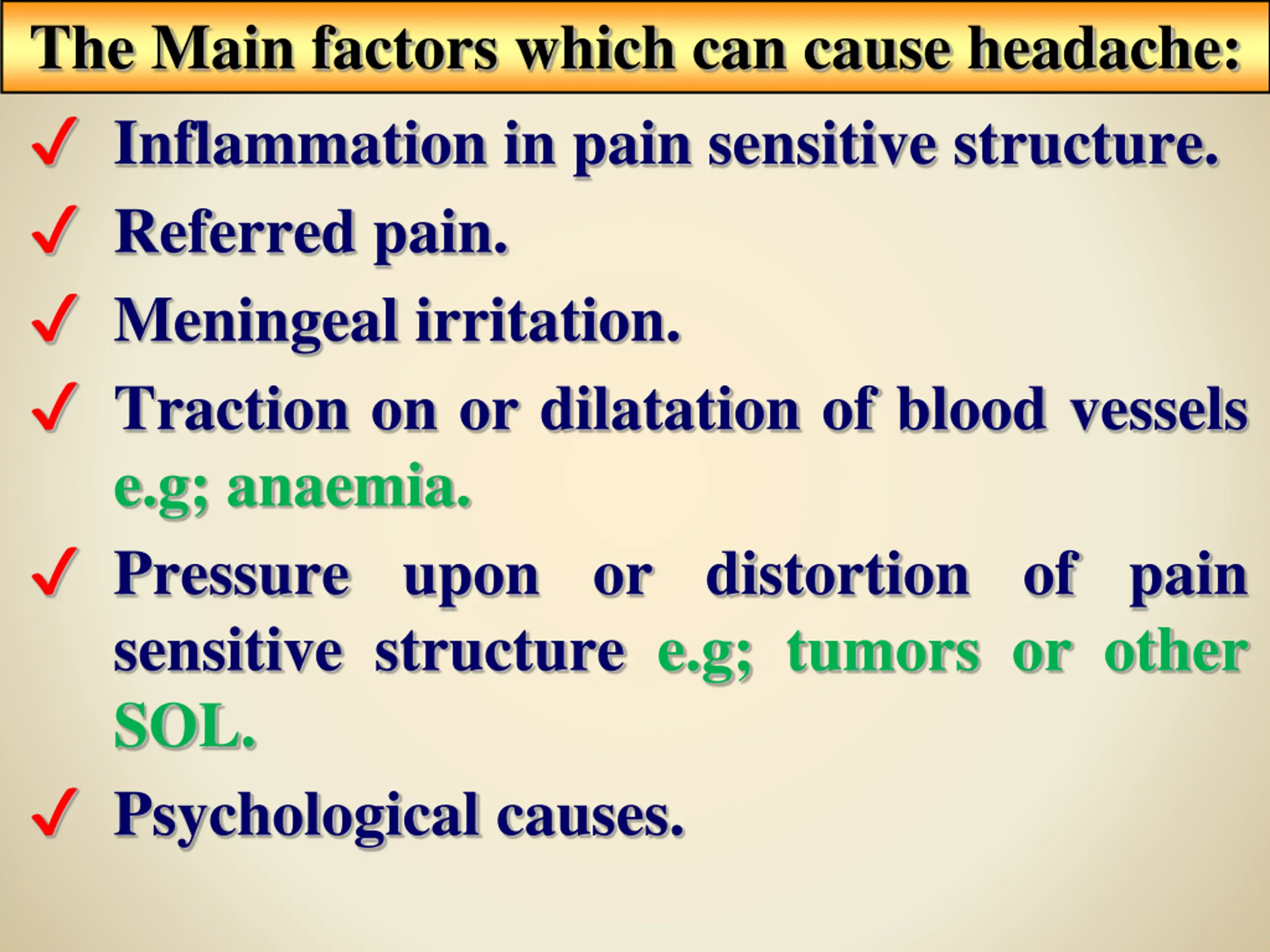 The Main factors which can cause headache:

✓ Inflammation in pain sensitive structure.

✓ Referred pain.

✓ Meningeal irritation.

✓ Traction on or dilatation of blood vessels e.g; anaemia.

✓ Pressure upon or distortion of pain sensitive structure e.g; tumors or other SOL.

✓ Psychological causes.